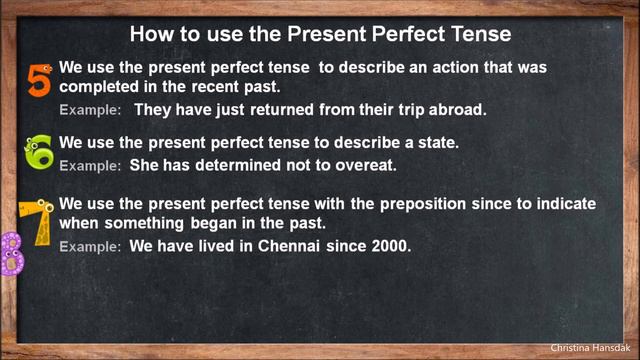 How to use the Present Perfect Tense

5 We use the present perfect tense to describe an action that was completed in the recent past.

Example: They have just returned from their trip abroad.

6 We use the present perfect tense to describe a state.

Example: She has determined not to overeat.

7 We use the present perfect tense with the preposition since to indicate when something began in the past.

Example: We have lived in Chennai since 2000.

8

Christina Hansdak